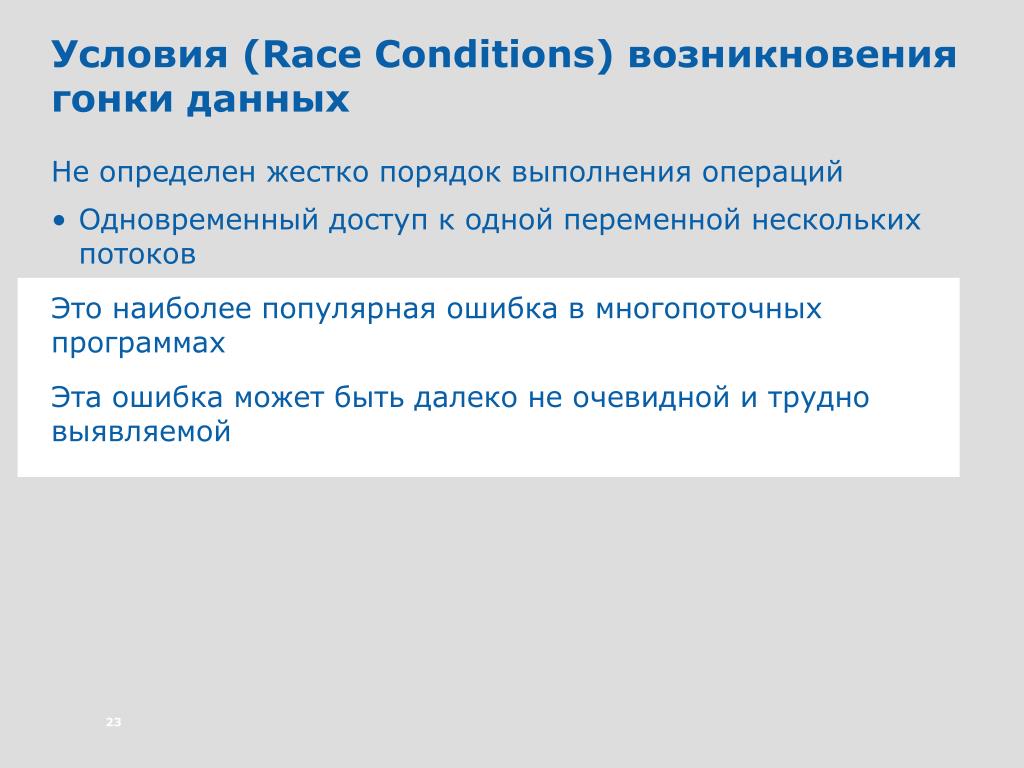 Условия (Race Conditions) возникновения гонки данных

Не определен жестко порядок выполнения операций

• Одновременный доступ к одной переменной нескольких потоков

Это наиболее популярная ошибка в многопоточных программах

Эта ошибка может быть далеко не очевидной и трудно выявляемой

23